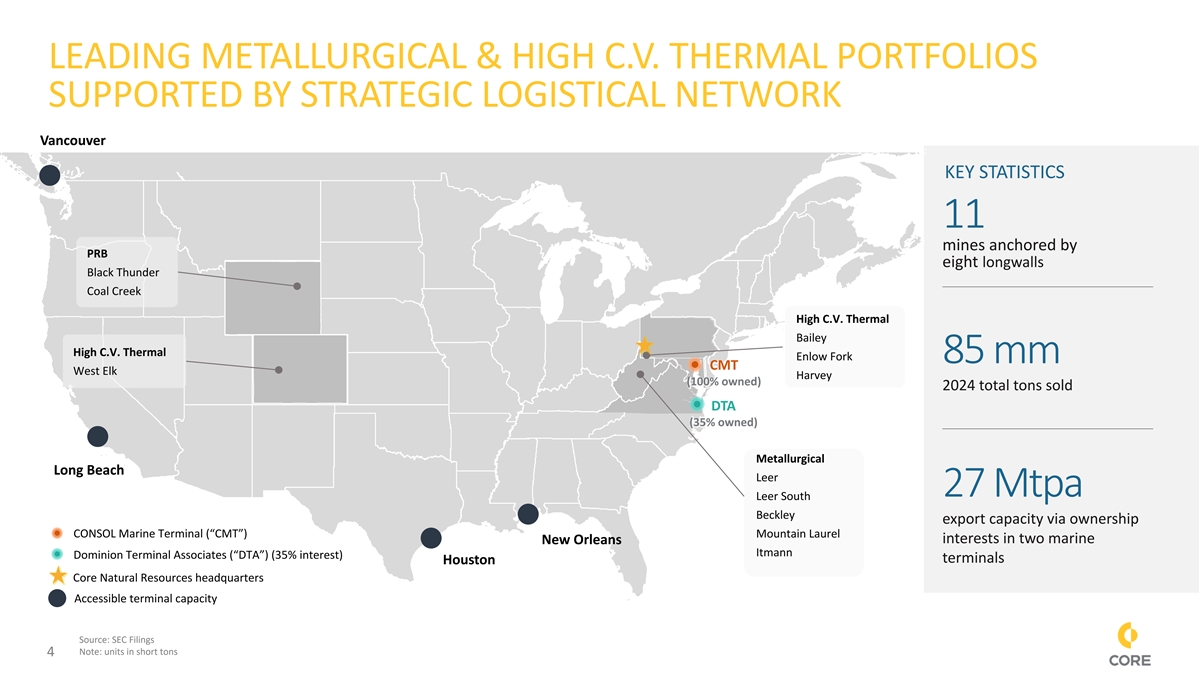 LEADING METALLURGICAL & HIGH C.V. THERMAL PORTFOLIOS SUPPORTED BY STRATEGIC LOGISTICAL NETWORK

Vancouver

PRB
Black Thunder
Coal Creek

High C.V. Thermal
West Elk

High C.V. Thermal
Bailey
Enlow Fork
Harvey

CMT
(100% owned)

DTA
(35% owned)

Metallurgical
Leer
Leer South
Beckley
Mountain Laurel
Itmann

Long Beach

New Orleans

Houston

CONSOL Marine Terminal (“CMT”)
Dominion Terminal Associates (“DTA”) (35% interest)
Core Natural Resources headquarters
Accessible terminal capacity

KEY STATISTICS

11
mines anchored by eight longwalls

85 mm
2024 total tons sold

27 Mtpa
export capacity via ownership interests in two marine terminals

Source: SEC Filings
Note: units in short tons

4

CORE